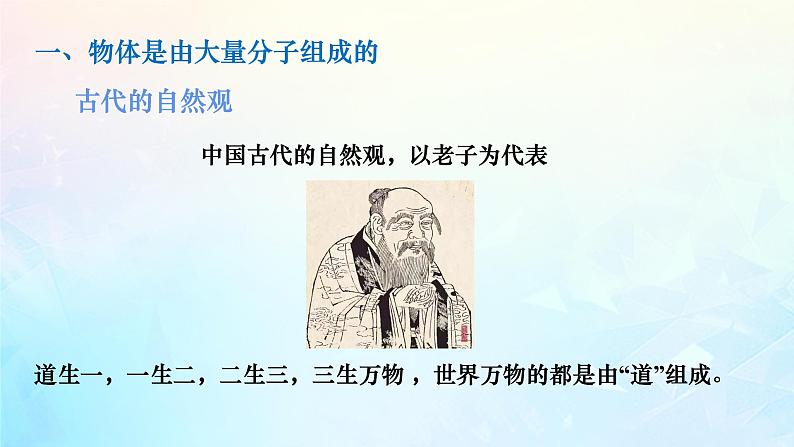 一、物体是由大量分子组成的

古代的自然观

中国古代的自然观，以老子为代表

道生一，一生二，二生三，三生万物 ，世界万物的都是由“道”组成。